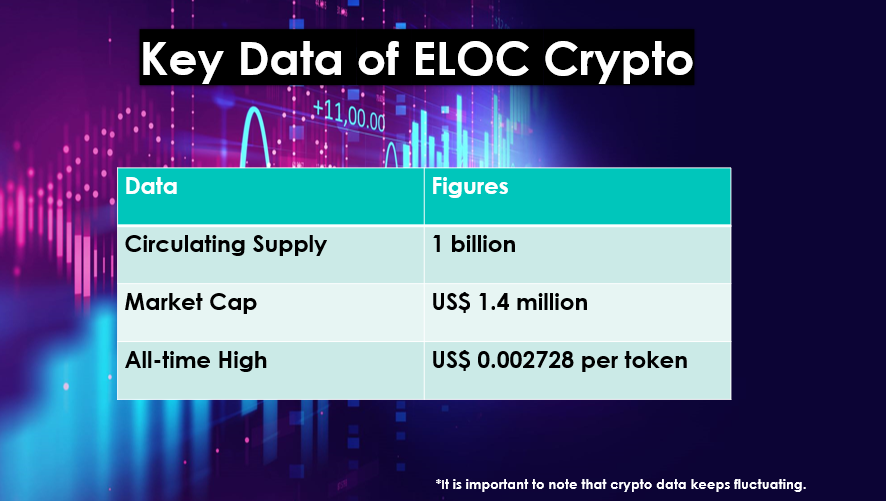 Key Data of ELOC Crypto

+11,00.00

| Data | Figures |
|---|---|
| Circulating Supply | 1 billion |
| Market Cap | US$ 1.4 million |
| All-time High | US$ 0.002728 per token |

*It is important to note that crypto data keeps fluctuating.